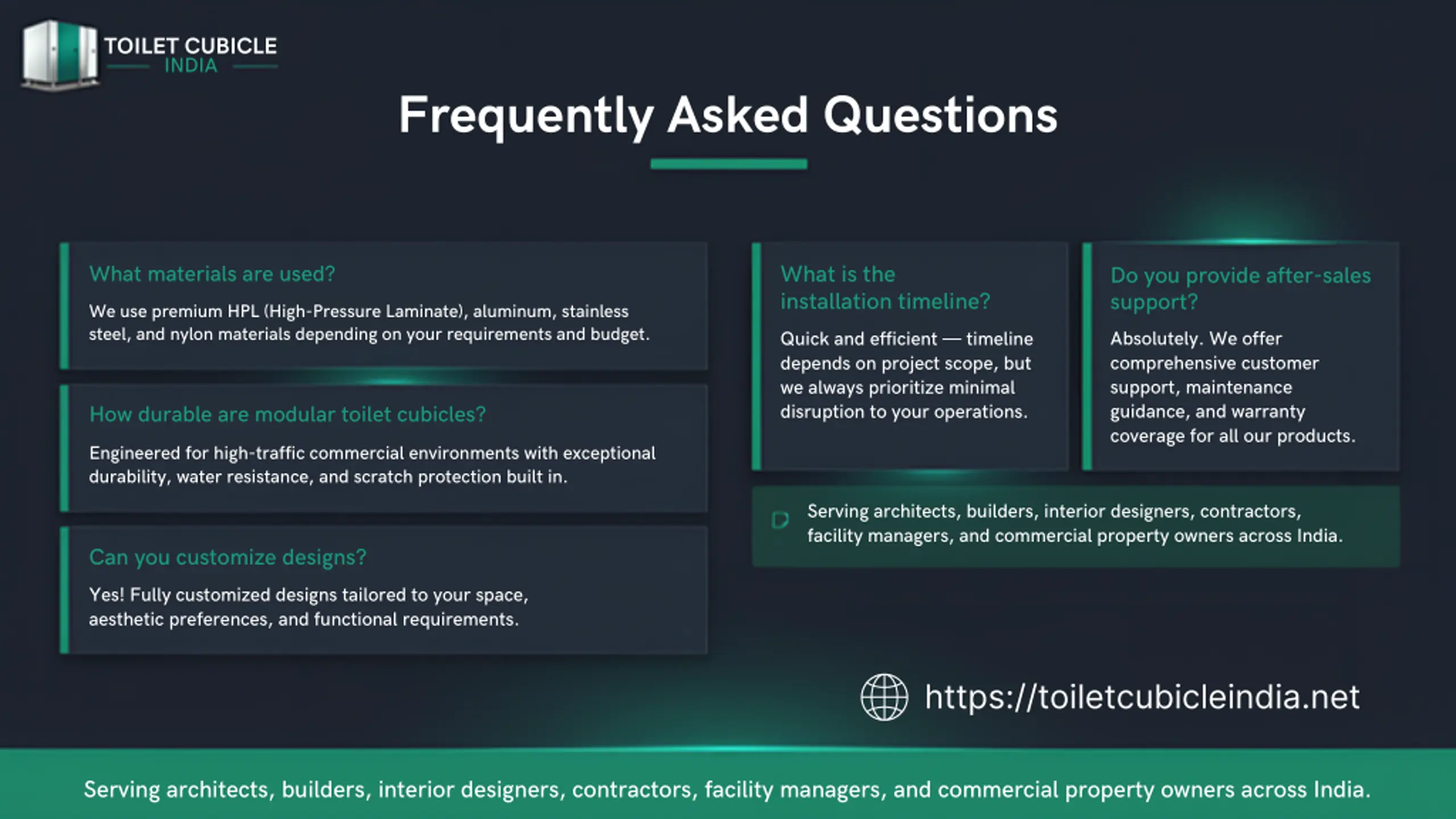 TOILET CUBICLE
INDIA

Frequently Asked Questions

What materials are used?

We use premium HPL (High-Pressure Laminate), aluminum, stainless steel, and nylon materials depending on your requirements and budget.

How durable are modular toilet cubicles?

Engineered for high-traffic commercial environments with exceptional durability, water resistance, and scratch protection built in.

Can you customize designs?

Yes! Fully customized designs tailored to your space, aesthetic preferences, and functional requirements.

What is the installation timeline?

Quick and efficient — timeline depends on project scope, but we always prioritize minimal disruption to your operations.

Do you provide after-sales support?

Absolutely. We offer comprehensive customer support, maintenance guidance, and warranty coverage for all our products.

Serving architects, builders, interior designers, contractors, facility managers, and commercial property owners across India.

https://toiletcubicleindia.net

Serving architects, builders, interior designers, contractors, facility managers, and commercial property owners across India.